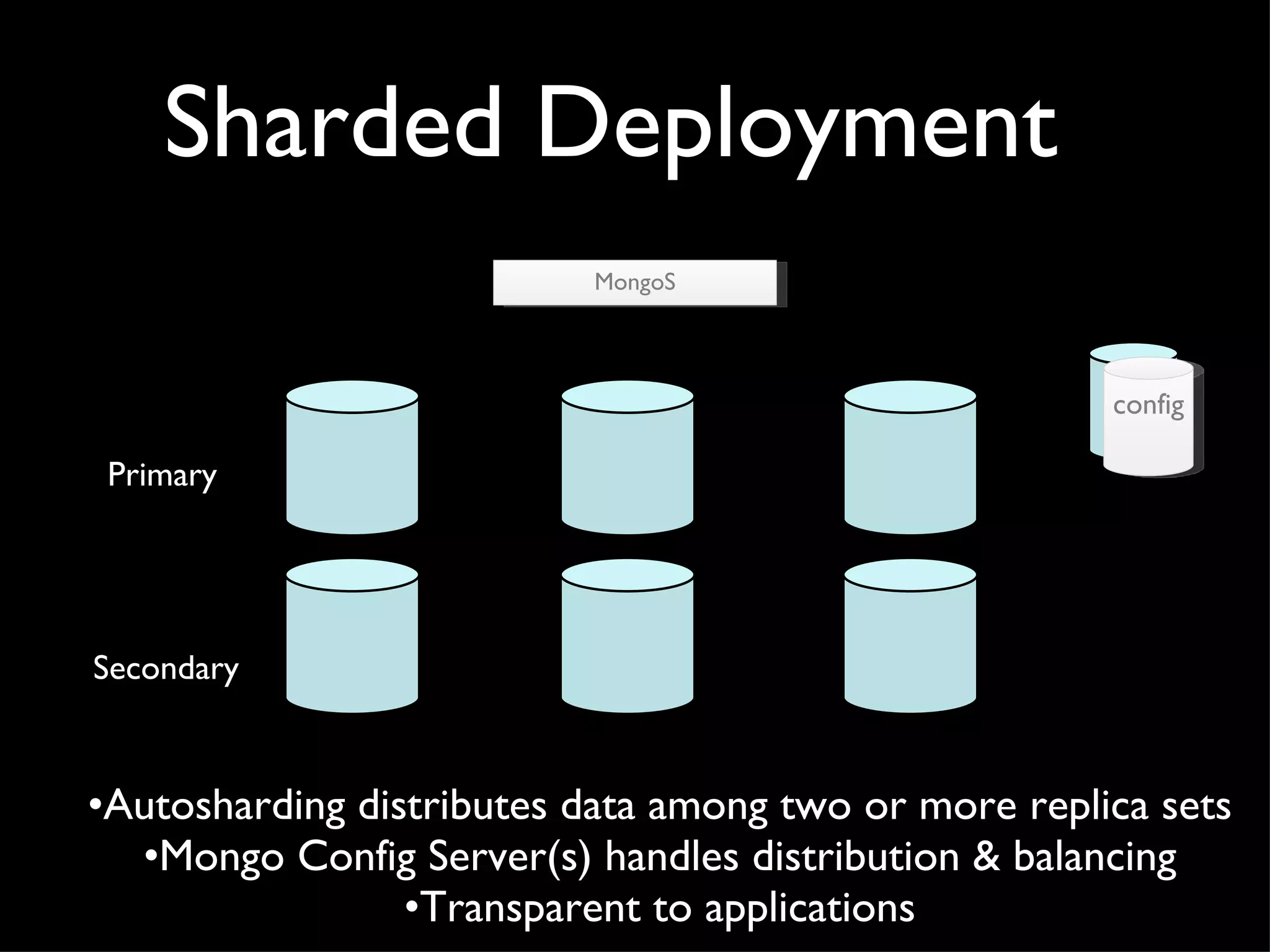 Sharded Deployment

MongoS

config

Primary

Secondary

•Autosharding distributes data among two or more replica sets
•Mongo Config Server(s) handles distribution & balancing
•Transparent to applications